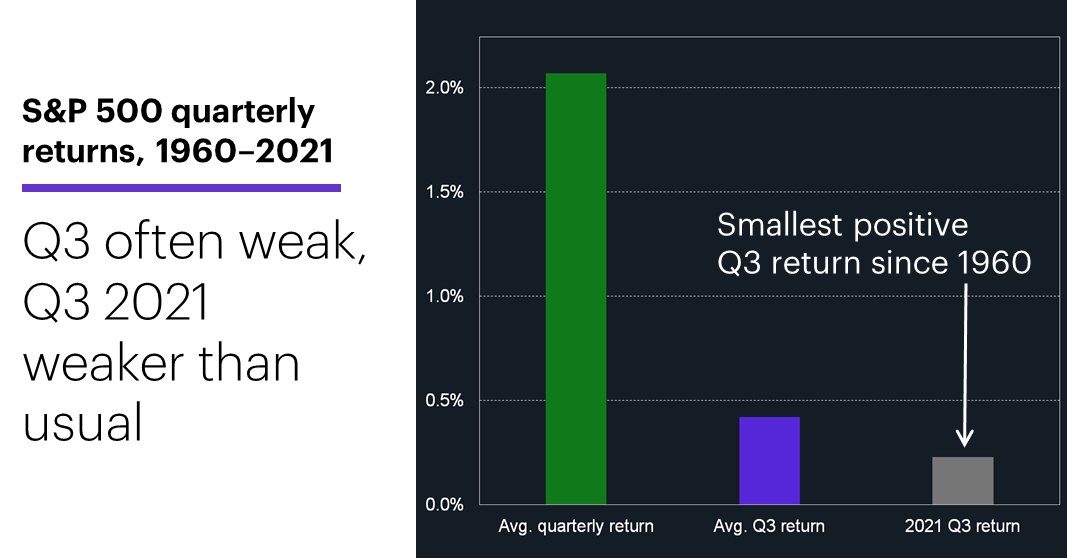 S&P 500 quarterly returns, 1960–2021

Q3 often weak, Q3 2021 weaker than usual

2.0%
1.5%
1.0%
0.5%
0.0%

Smallest positive Q3 return since 1960

Avg. quarterly return
Avg. Q3 return
2021 Q3 return